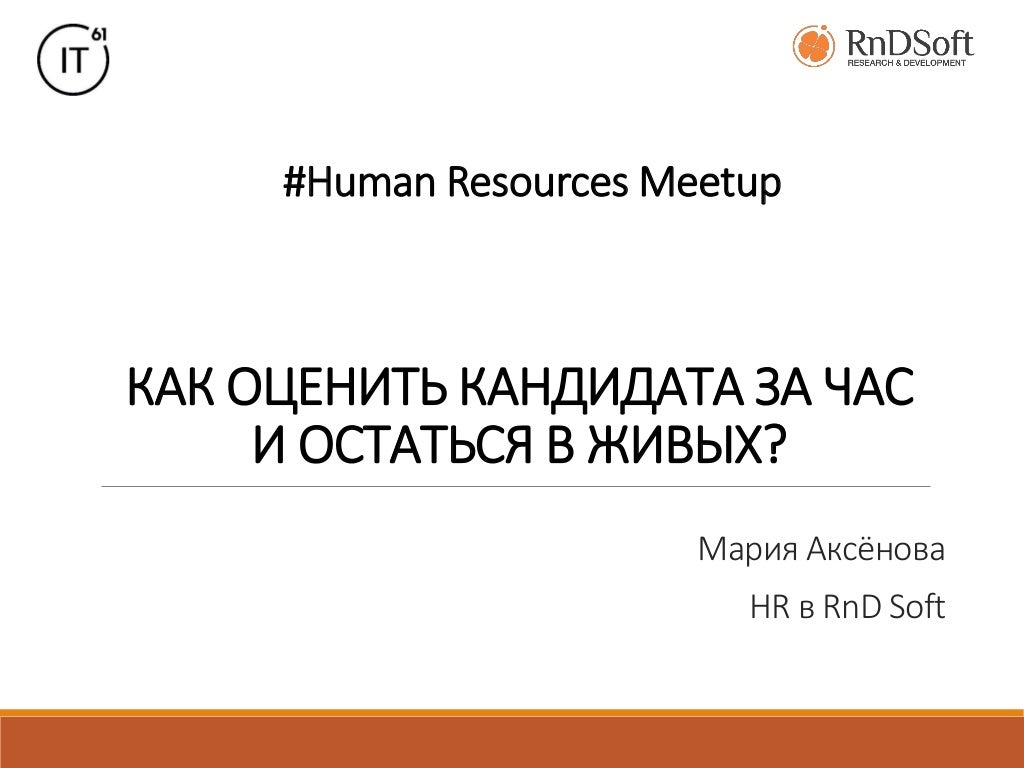 IT 61

RnDSoft
RESEARCH & DEVELOPMENT

#Human Resources Meetup

КАК ОЦЕНИТЬ КАНДИДАТА ЗА ЧАС И ОСТАТЬСЯ В ЖИВЫХ?

Мария Аксёнова

HR в RnD Soft